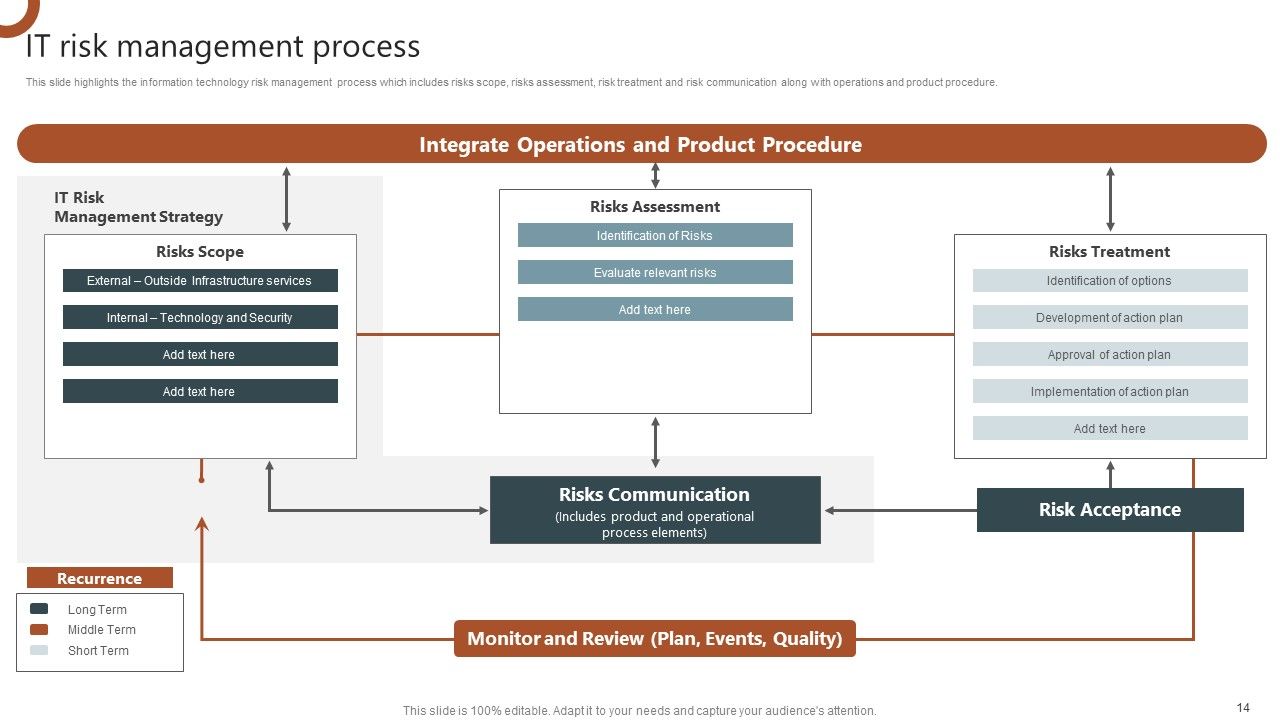 IT risk management process

This slide highlights the information technology risk management process which includes risks scope, risks assessment, risk treatment and risk communication along with operations and product procedure.

Integrate Operations and Product Procedure

IT Risk
Management Strategy

Risks Scope

External – Outside Infrastructure services

Internal – Technology and Security

Add text here

Add text here

Risks Assessment

Identification of Risks

Evaluate relevant risks

Add text here

Risks Treatment

Identification of options

Development of action plan

Approval of action plan

Implementation of action plan

Add text here

Risks Communication
(Includes product and operational process elements)

Risk Acceptance

Recurrence

Long Term
Middle Term
Short Term

Monitor and Review (Plan, Events, Quality)

This slide is 100% editable. Adapt it to your needs and capture your audience's attention.

14